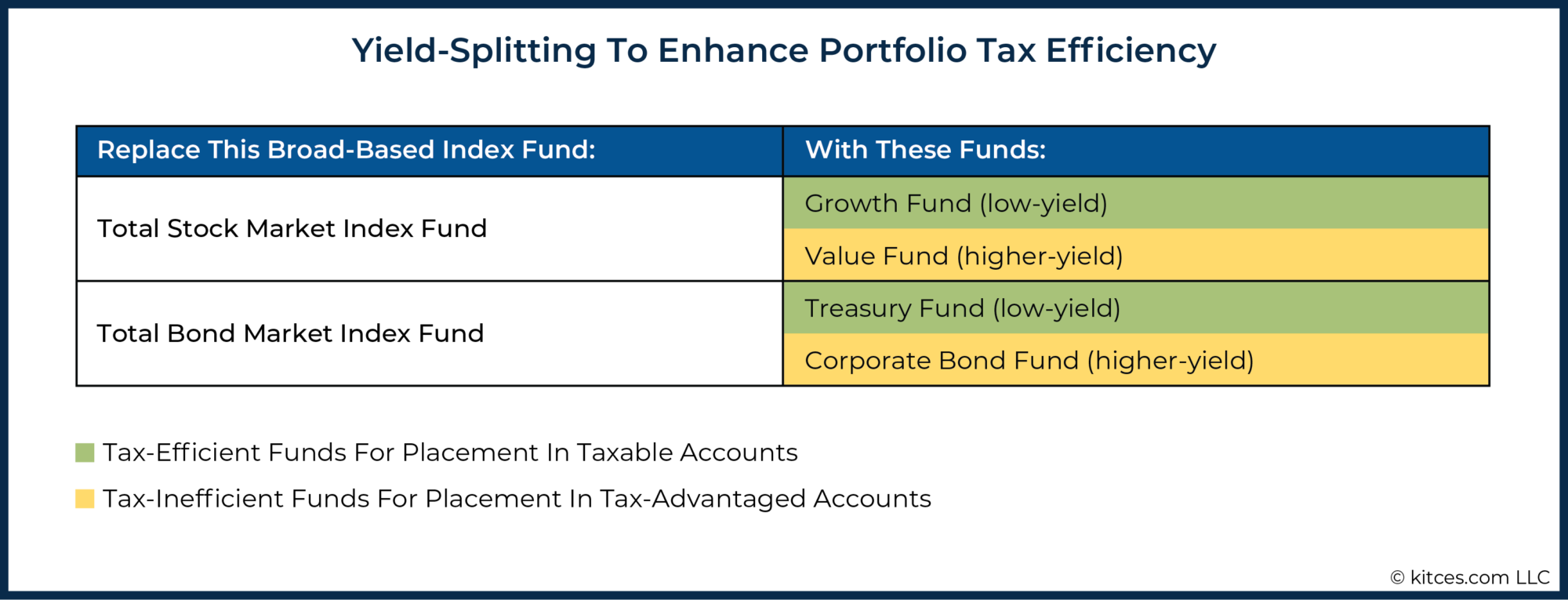 Yield-Splitting To Enhance Portfolio Tax Efficiency

| Replace This Broad-Based Index Fund: | With These Funds: |
|---|---|
| Total Stock Market Index Fund | Growth Fund (low-yield) |
| | Value Fund (higher-yield) |
| Total Bond Market Index Fund | Treasury Fund (low-yield) |
| | Corporate Bond Fund (higher-yield) |

Tax-Efficient Funds For Placement In Taxable Accounts

Tax-Inefficient Funds For Placement In Tax-Advantaged Accounts

© kitces.com LLC